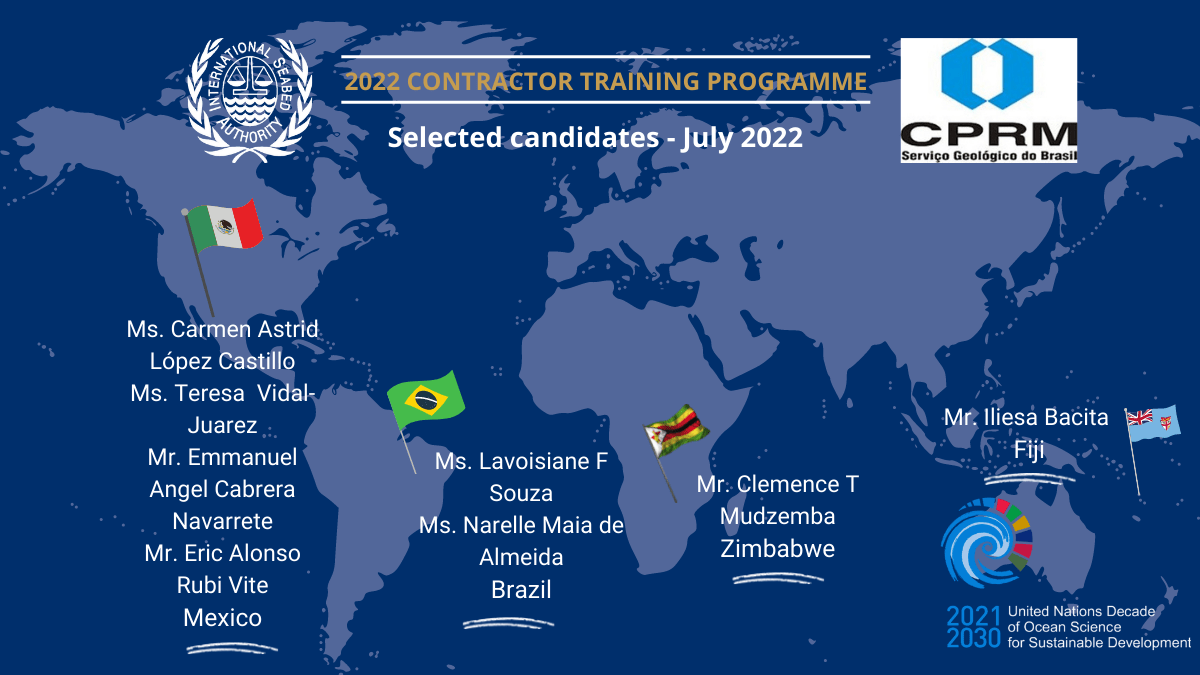 INTERNATIONAL SEABED AUTHORITY

2022 CONTRACTOR TRAINING PROGRAMME

Selected candidates - July 2022

CPRM
Serviço Geológico do Brasil

Ms. Carmen Astrid López Castillo
Ms. Teresa Vidal-Juarez
Mr. Emmanuel Angel Cabrera Navarrete
Mr. Eric Alonso Rubi Vite
Mexico

Ms. Lavoisiane F Souza
Ms. Narelle Maia de Almeida
Brazil

Mr. Clemence T Mudzemba
Zimbabwe

Mr. Iliesa Bacita
Fiji

2021 2030 United Nations Decade of Ocean Science for Sustainable Development